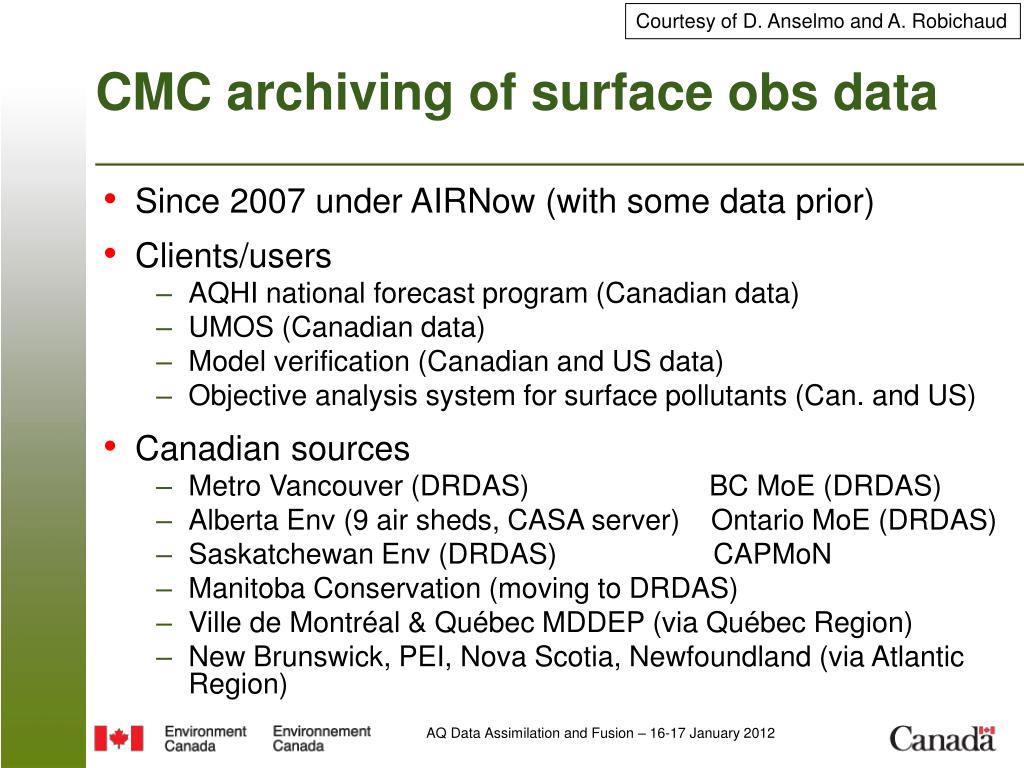 Courtesy of D. Anselmo and A. Robichaud

CMC archiving of surface obs data

• Since 2007 under AIRNow (with some data prior)
• Clients/users
– AQHI national forecast program (Canadian data)
– UMOS (Canadian data)
– Model verification (Canadian and US data)
– Objective analysis system for surface pollutants (Can. and US)
• Canadian sources
– Metro Vancouver (DRDAS) BC MoE (DRDAS)
– Alberta Env (9 air sheds, CASA server) Ontario MoE (DRDAS)
– Saskatchewan Env (DRDAS) CAPMoN
– Manitoba Conservation (moving to DRDAS)
– Ville de Montréal & Québec MDDEP (via Québec Region)
– New Brunswick, PEI, Nova Scotia, Newfoundland (via Atlantic Region)

Environment Canada Environnement Canada

AQ Data Assimilation and Fusion – 16-17 January 2012

Canada